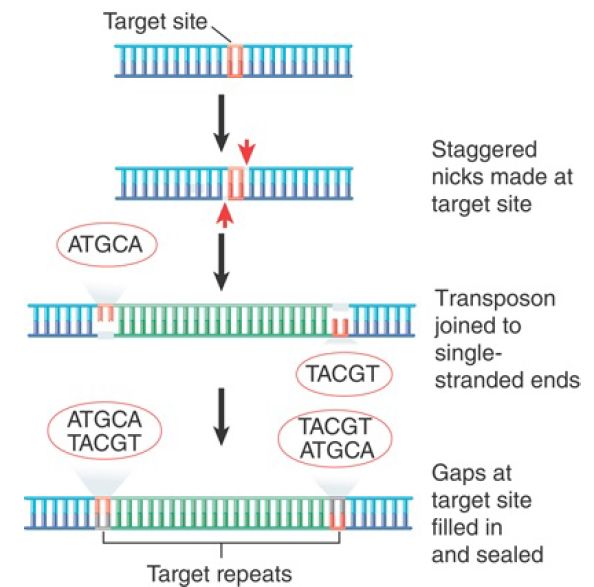 Target site

Staggered nicks made at target site

ATGCA

Transposon joined to single-stranded ends

TACGT

ATGCA
TACGT

TACGT
ATGCA

Gaps at target site filled in and sealed

Target repeats